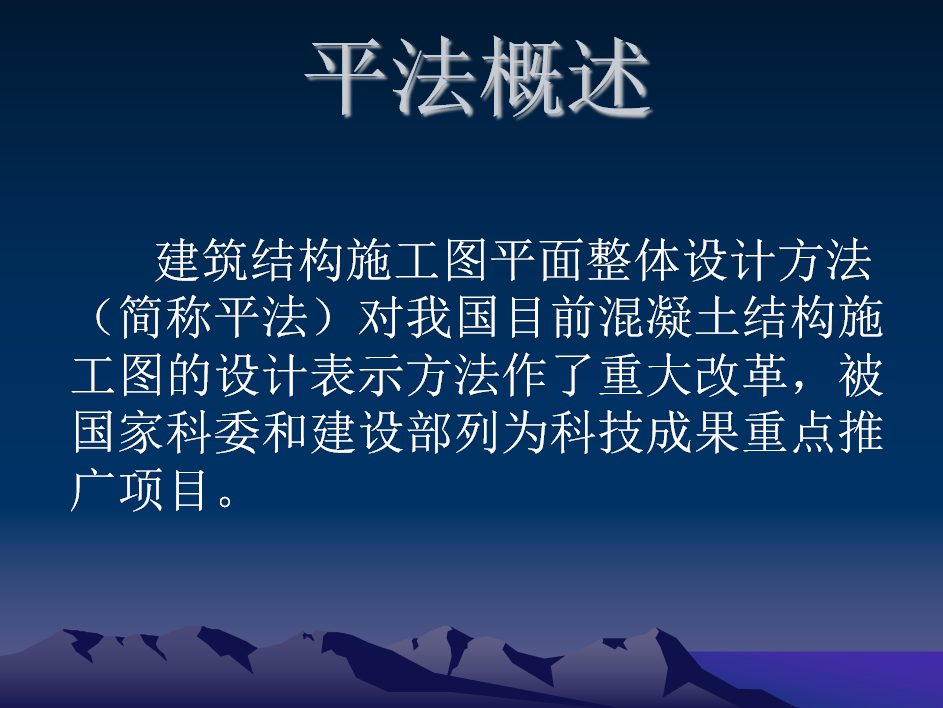 平法概述

建筑结构施工图平面整体设计方法（简称平法）对我国目前混凝土结构施工图的设计表示方法作了重大改革，被国家科委和建设部列为科技成果重点推广项目。